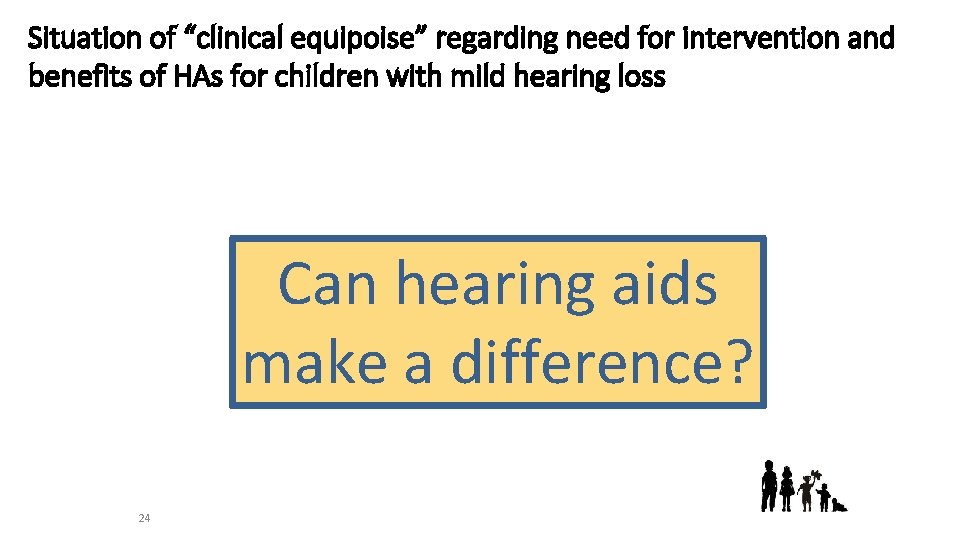 Situation of “clinical equipoise” regarding need for intervention and benefits of HAs for children with mild hearing loss

Can hearing aids make a difference?

24